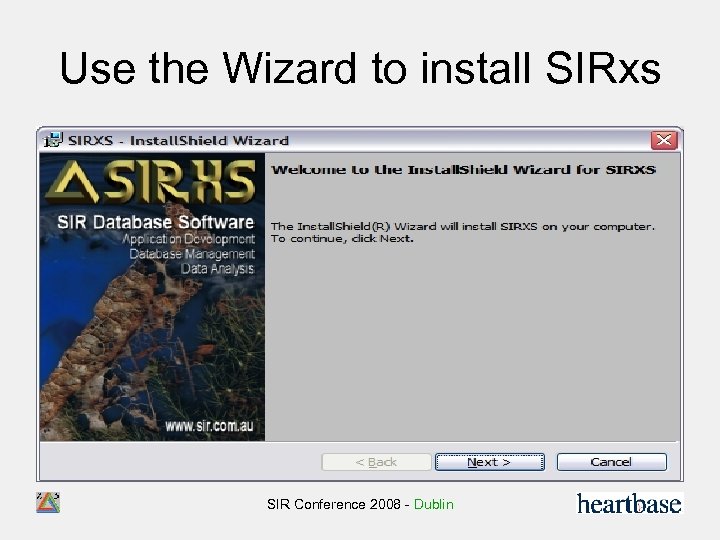 Use the Wizard to install SIRxs

SIRXS - InstallShield Wizard

SIRXS
SIR Database Software
Application Development
Database Management
Data Analysis

www.sir.com.au

Welcome to the InstallShield Wizard for SIRXS

The InstallShield(R) Wizard will install SIRXS on your computer. To continue, click Next.

< Back
Next >
Cancel

SIR Conference 2008 - Dublin

heartbase